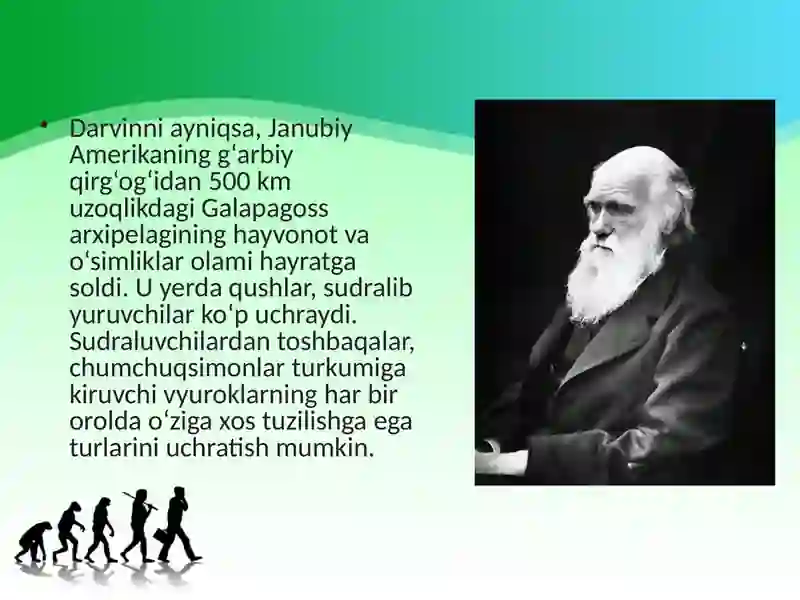 • Darvinni ayniqsa, Janubiy Amerikaning gʻarbiy qirgʻogʻidan 500 km uzoqlikdagi Galapagoss arxipelagining hayvonot va oʻsimliklar olami hayratga soldi. U yerda qushlar, sudralib yuruvchilar koʻp uchraydi. Sudraluvchilardan toshbaqalar, chumchuqsimonlar turkumiga kiruvchi vyuroklarning har bir orolda oʻziga xos tuzilishga ega turlarini uchratish mumkin.